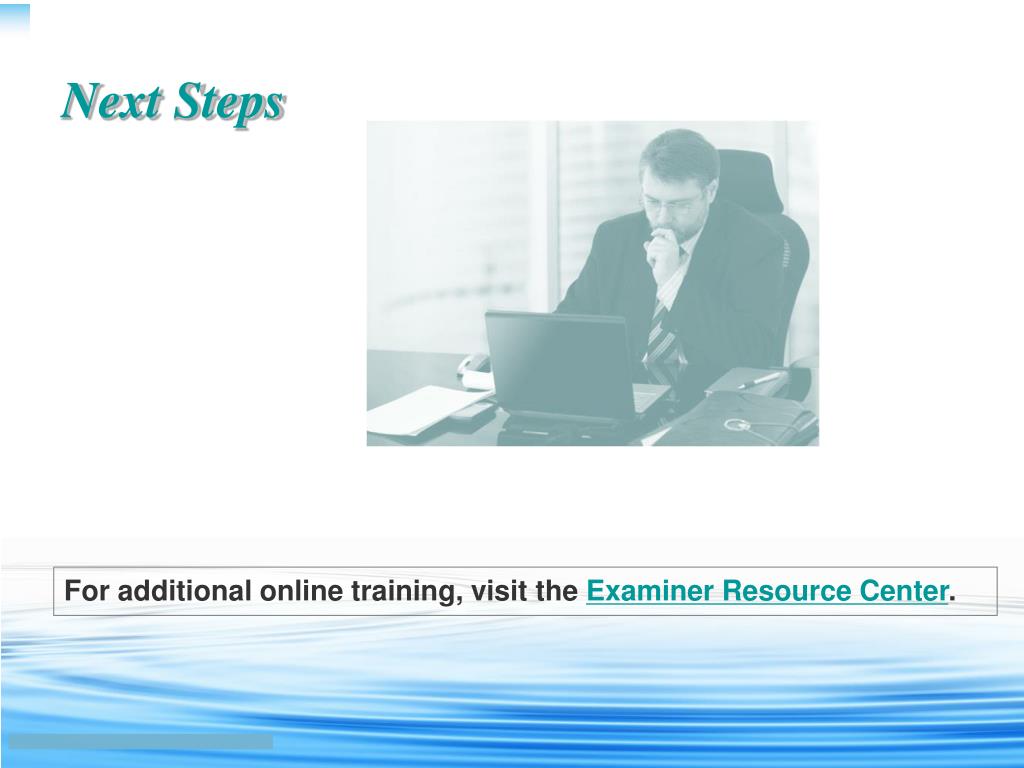 Next Steps

For additional online training, visit the Examiner Resource Center.